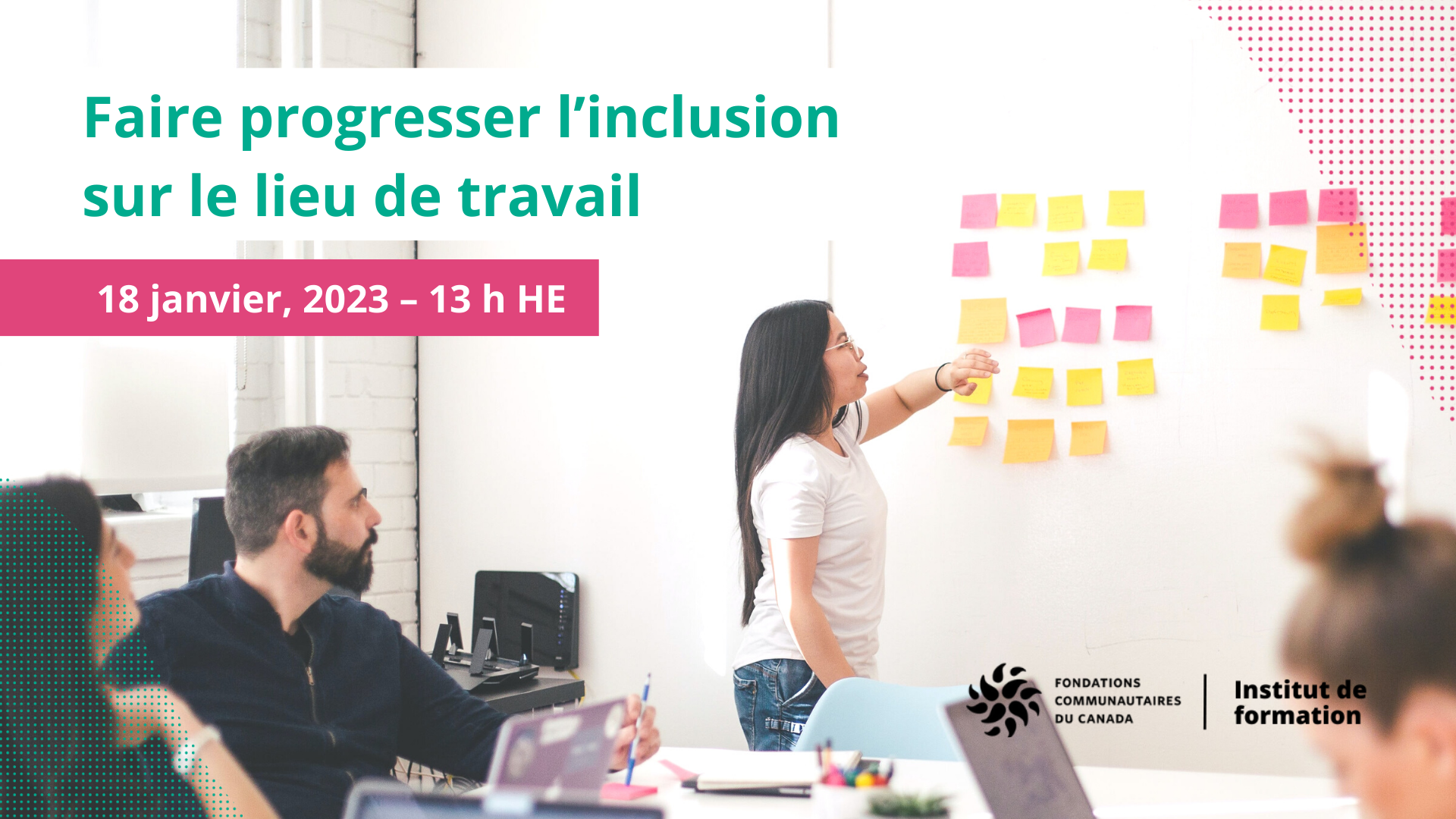 Faire progresser l’inclusion sur le lieu de travail

18 janvier, 2023 – 13 h HE

FONDATIONS COMMUNAUTAIRES DU CANADA

Institut de formation